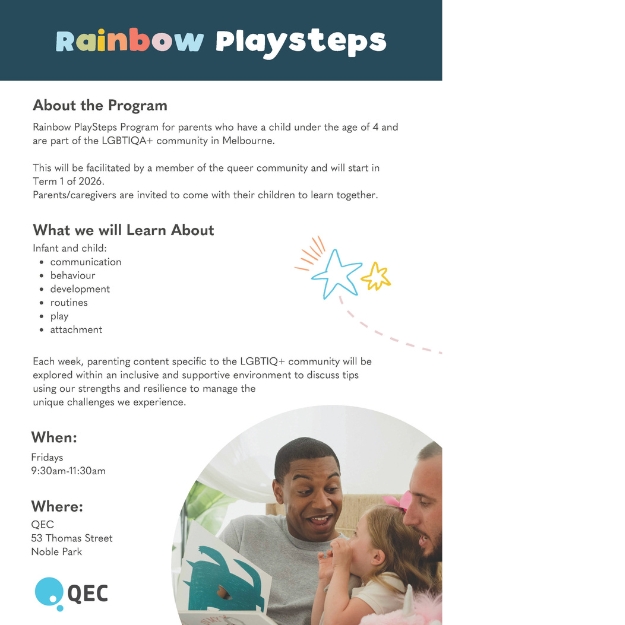 Rainbow Playsteps

About the Program

Rainbow PlaySteps Program for parents who have a child under the age of 4 and are part of the LGBTIQA+ community in Melbourne.

This will be facilitated by a member of the queer community and will start in Term 1 of 2026.
Parents/caregivers are invited to come with their children to learn together.

What we will Learn About

Infant and child:
- communication
- behaviour
- development
- routines
- play
- attachment

Each week, parenting content specific to the LGBTIQ+ community will be explored within an inclusive and supportive environment to discuss tips using our strengths and resilience to manage the unique challenges we experience.

When:

Fridays
9:30am-11:30am

Where:

QEC
53 Thomas Street
Noble Park

QEC